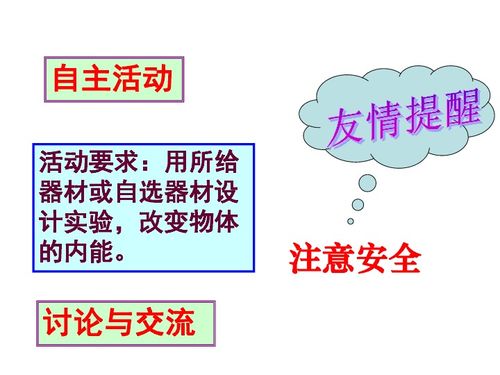 自主活动

活动要求：用所给器材或自选器材设计实验，改变物体的内能。

讨论与交流

友情提醒

注意安全